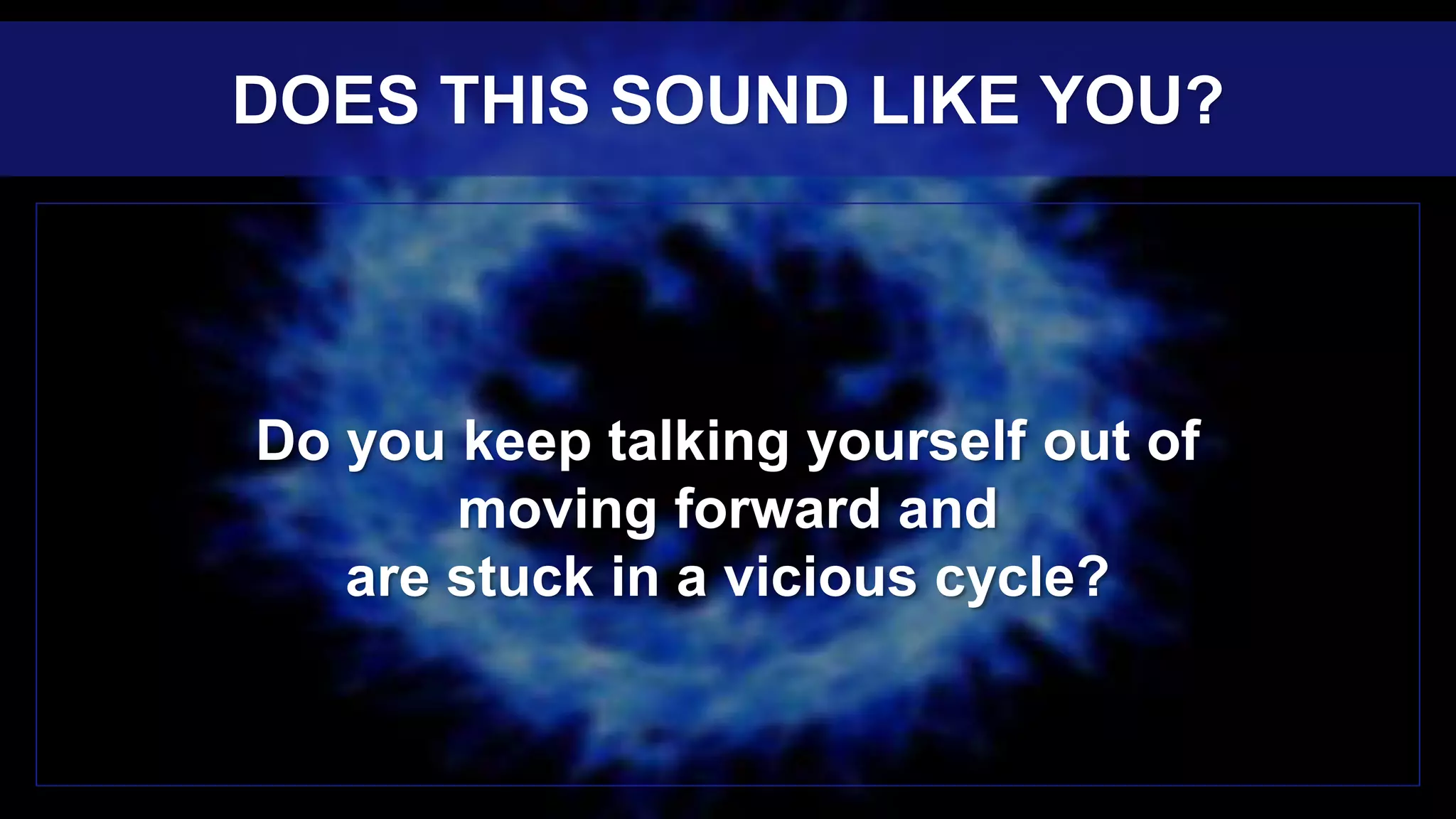 DOES THIS SOUND LIKE YOU?

Do you keep talking yourself out of moving forward and are stuck in a vicious cycle?